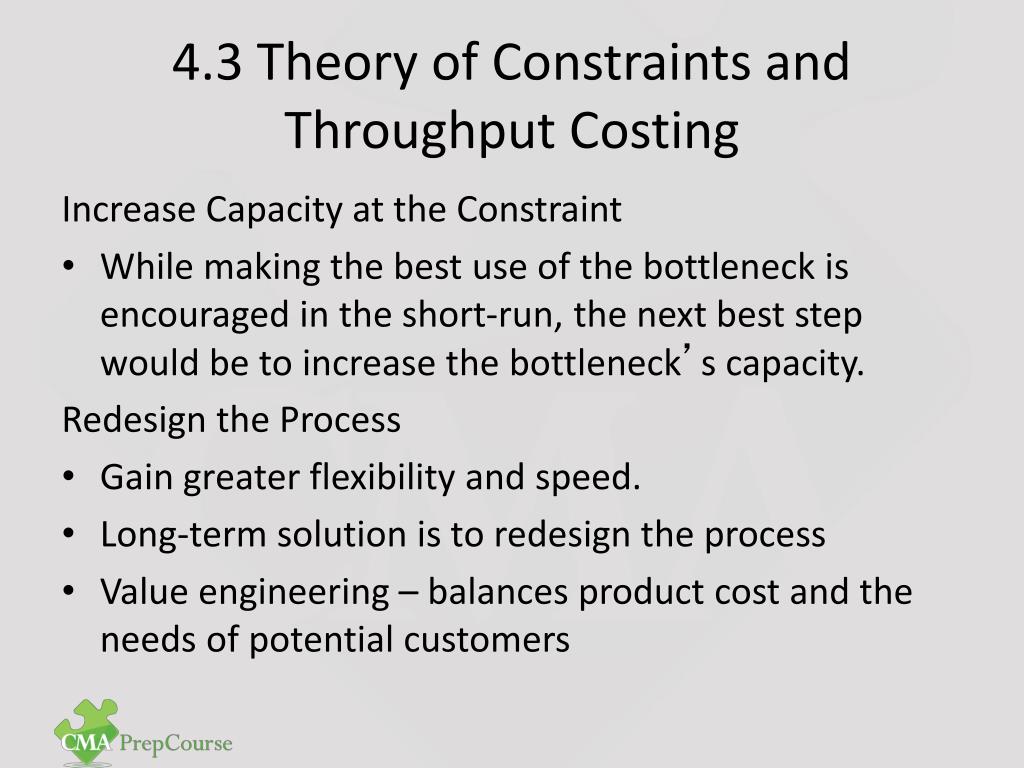 4.3 Theory of Constraints and Throughput Costing

Increase Capacity at the Constraint

• While making the best use of the bottleneck is encouraged in the short-run, the next best step would be to increase the bottleneck’s capacity.

Redesign the Process

• Gain greater flexibility and speed.
• Long-term solution is to redesign the process
• Value engineering – balances product cost and the needs of potential customers

CMA PrepCourse